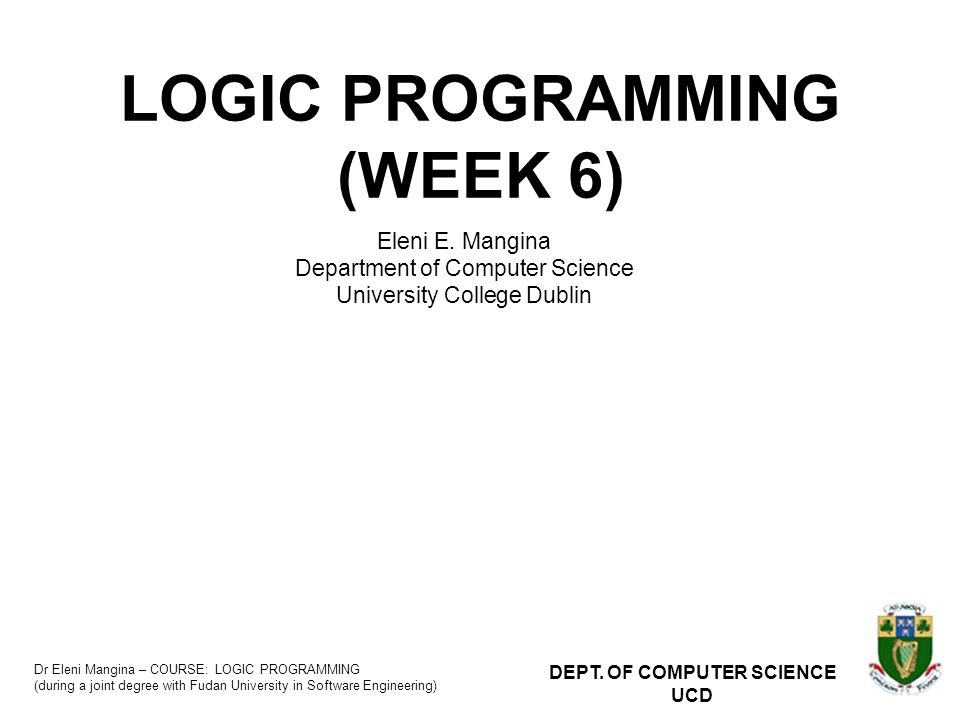 LOGIC PROGRAMMING (WEEK 6)

Eleni E. Mangina
Department of Computer Science
University College Dublin

Dr Eleni Mangina – COURSE: LOGIC PROGRAMMING
(during a joint degree with Fudan University in Software Engineering)

DEPT. OF COMPUTER SCIENCE
UCD